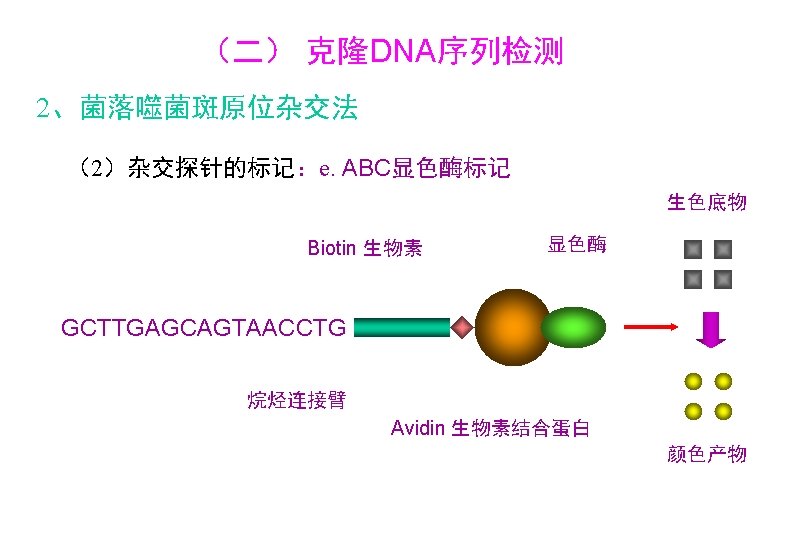 （二） 克隆DNA序列检测

2、菌落噬菌斑原位杂交法

（2）杂交探针的标记：e. ABC显色酶标记

生色底物

Biotin 生物素

显色酶

GCTTGAGCAGTAACCTG

烷烃连接臂

Avidin 生物素结合蛋白

颜色产物